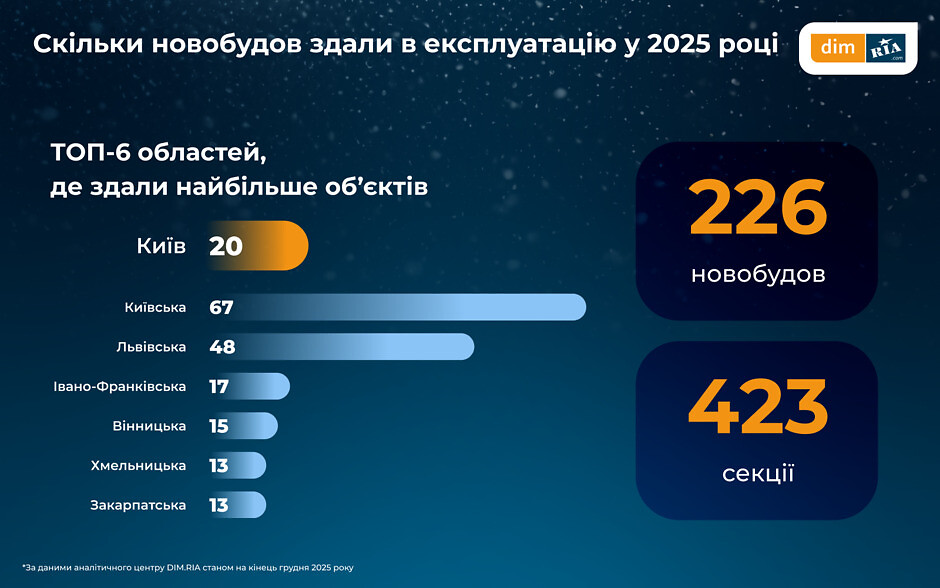 Скільки новобудов здали в експлуатацію у 2025 році

dim RIA .com

ТОП-6 областей, де здали найбільше об'єктів

Київ 20

Київська 67

Львівська 48

Івано-Франківська 17

Вінницька 15

Хмельницька 13

Закарпатська 13

226 новобудов

423 секції

*За даними аналітичного центру DIM.RIA станом на кінець грудня 2025 року